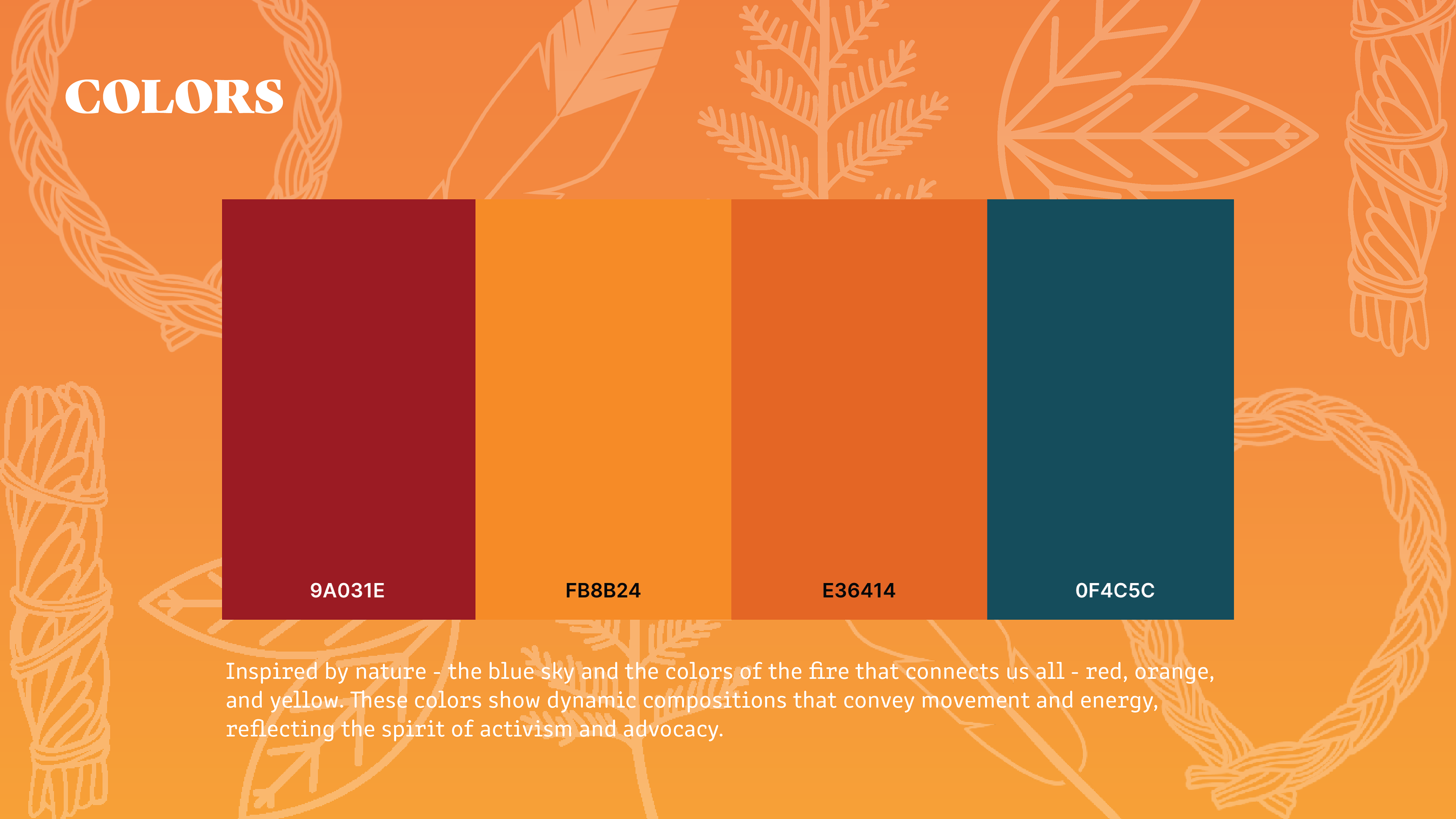 COLORS

9A031E

FB8B24

E36414

0F4C5C

Inspired by nature - the blue sky and the colors of the fire that connects us all - red, orange, and yellow. These colors show dynamic compositions that convey movement and energy, reflecting the spirit of activism and advocacy.